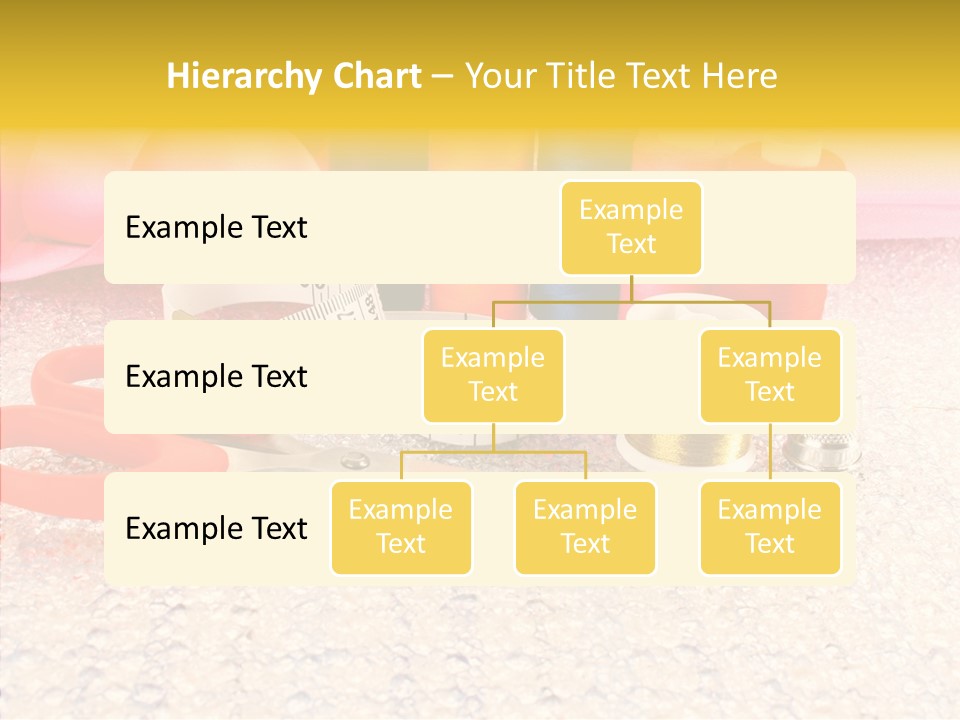 Hierarchy Chart – Your Title Text Here

Example Text

Example Text

Example Text

Example Text

Example Text

Example Text

Example Text

Example Text

Example Text